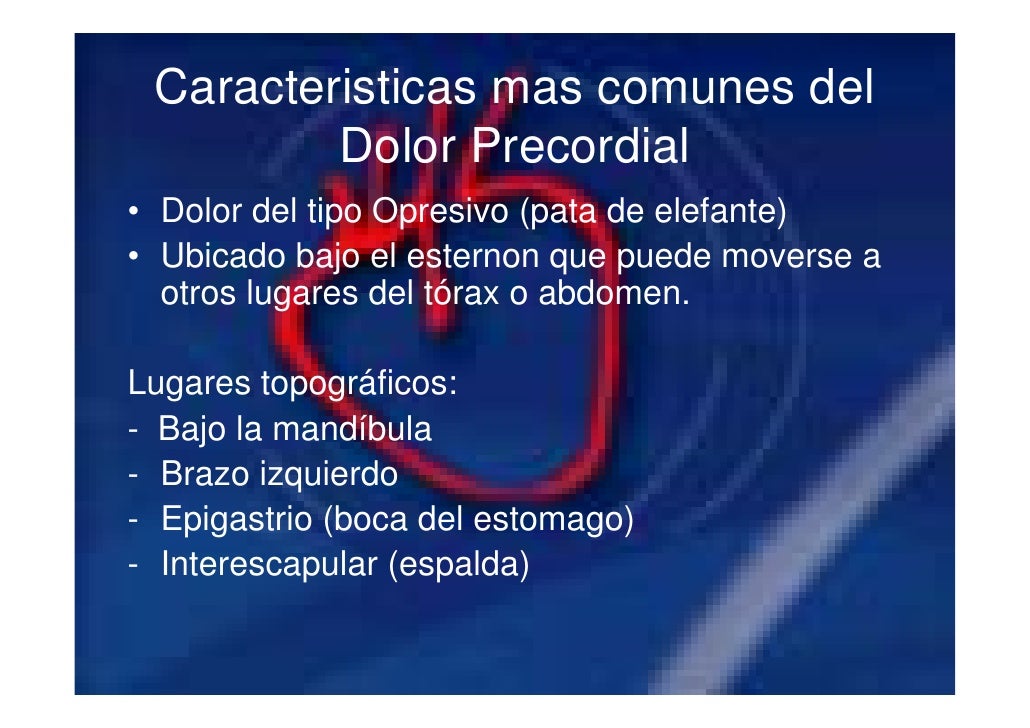 Caracteristicas mas comunes del Dolor Precordial

• Dolor del tipo Opresivo (pata de elefante)
• Ubicado bajo el esternon que puede moverse a otros lugares del tórax o abdomen.

Lugares topográficos:
- Bajo la mandíbula
- Brazo izquierdo
- Epigastrio (boca del estomago)
- Interescapular (espalda)